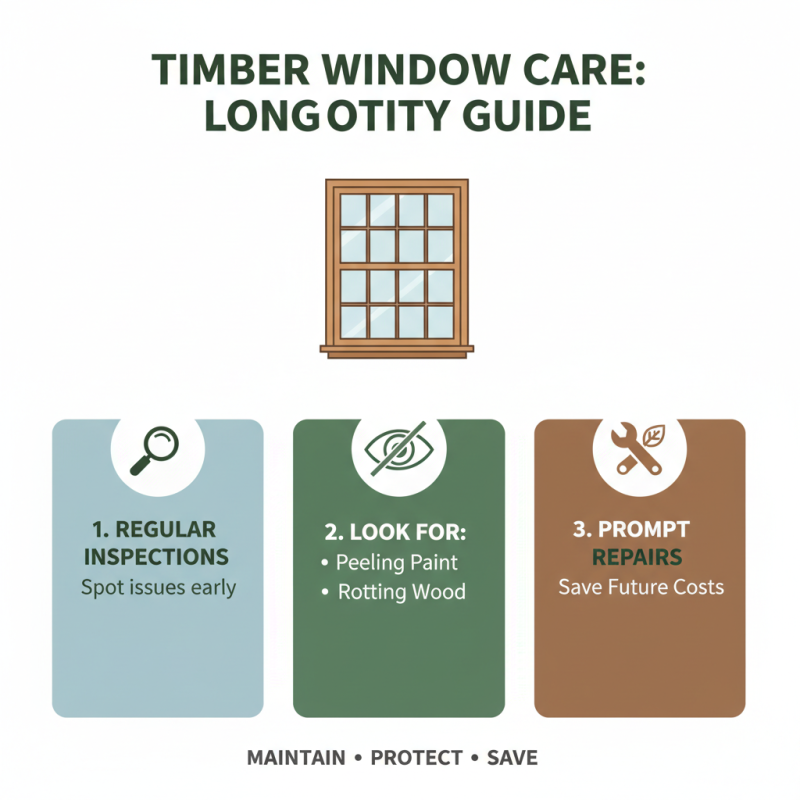 TIMBER WINDOW CARE: LONGOTITY GUIDE

1. REGULAR INSPECTIONS
Spot issues early

2. LOOK FOR:
• Peeling Paint
• Rotting Wood

3. PROMPT REPAIRS
Save Future Costs

MAINTAIN • PROTECT • SAVE